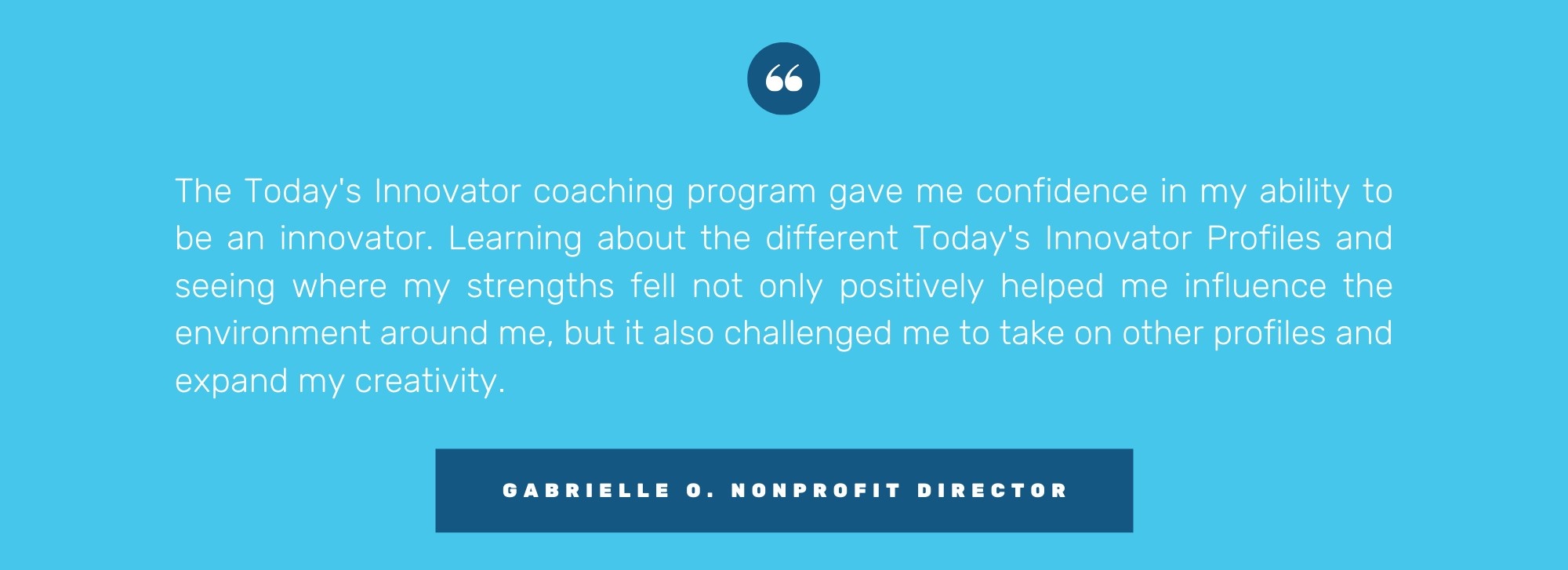 “

The Today's Innovator coaching program gave me confidence in my ability to be an innovator. Learning about the different Today's Innovator Profiles and seeing where my strengths fell not only positively helped me influence the environment around me, but it also challenged me to take on other profiles and expand my creativity.

GABRIELLE O. NONPROFIT DIRECTOR